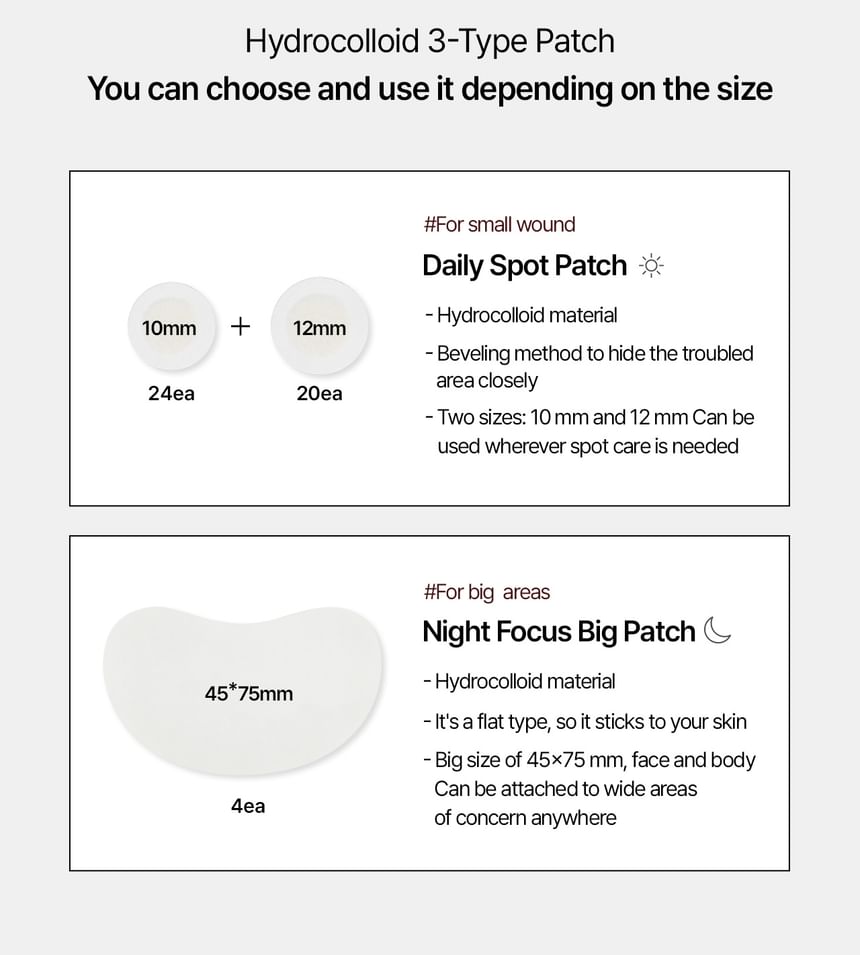 Hydrocolloid 3-Type Patch
You can choose and use it depending on the size

10mm + 12mm
24ea 20ea

#For small wound
Daily Spot Patch

- Hydrocolloid material
- Beveling method to hide the troubled area closely
- Two sizes: 10 mm and 12 mm Can be used wherever spot care is needed

45*75mm
4ea

#For big areas
Night Focus Big Patch

- Hydrocolloid material
- It's a flat type, so it sticks to your skin
- Big size of 45×75 mm, face and body Can be attached to wide areas of concern anywhere